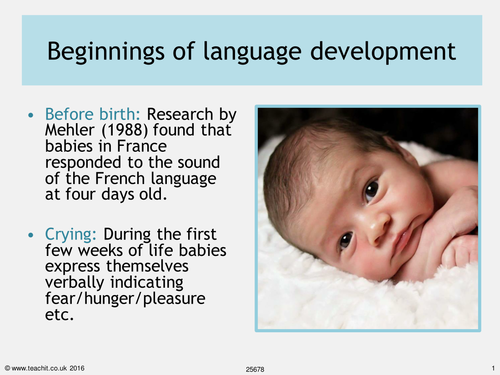 Beginnings of language development

• Before birth: Research by Mehler (1988) found that babies in France responded to the sound of the French language at four days old.

• Crying: During the first few weeks of life babies express themselves verbally indicating fear/hunger/pleasure etc.

© www.teachit.co.uk 2016

25678

1